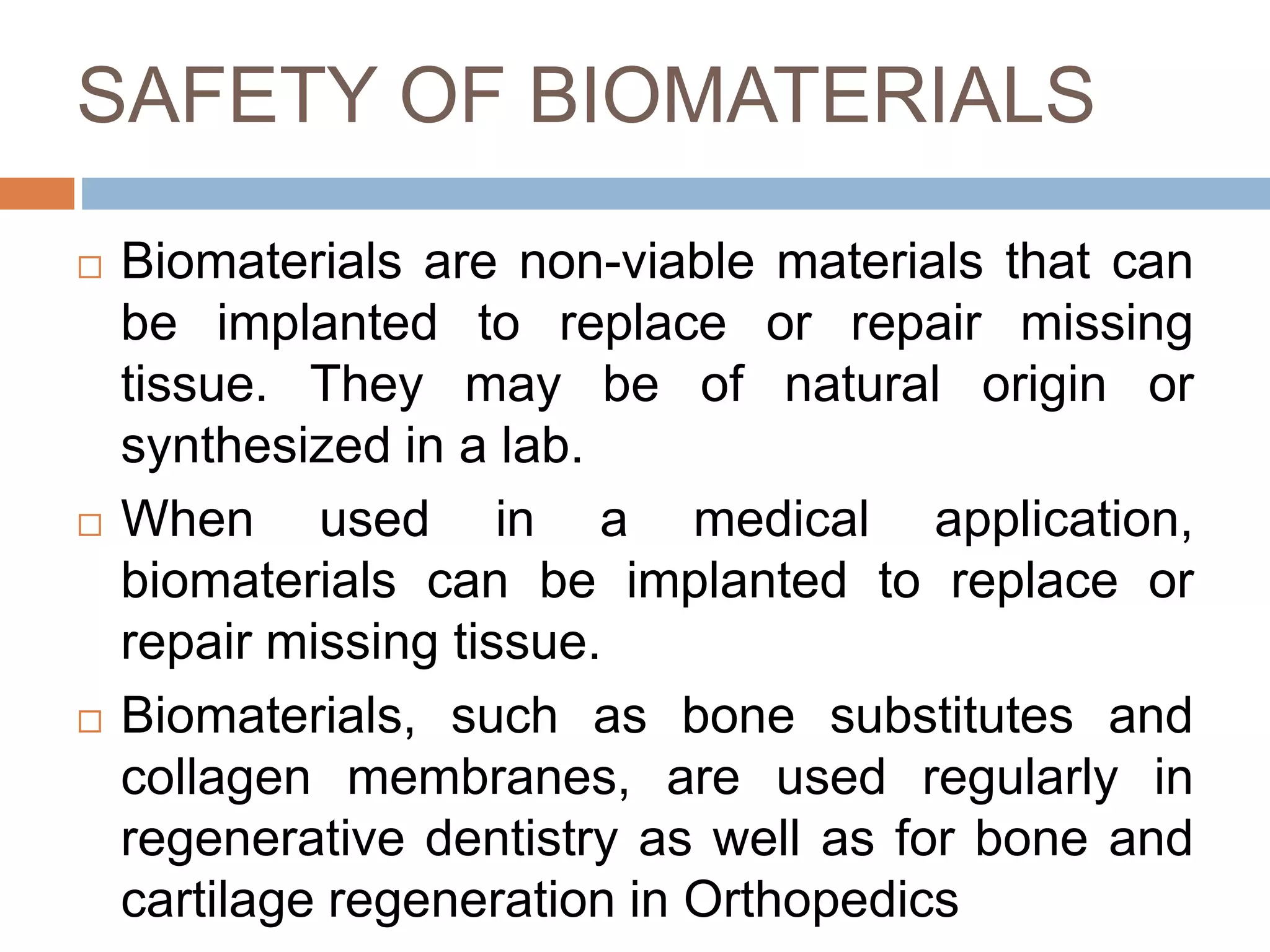 SAFETY OF BIOMATERIALS

□ Biomaterials are non-viable materials that can be implanted to replace or repair missing tissue. They may be of natural origin or synthesized in a lab.

□ When used in a medical application, biomaterials can be implanted to replace or repair missing tissue.

□ Biomaterials, such as bone substitutes and collagen membranes, are used regularly in regenerative dentistry as well as for bone and cartilage regeneration in Orthopedics